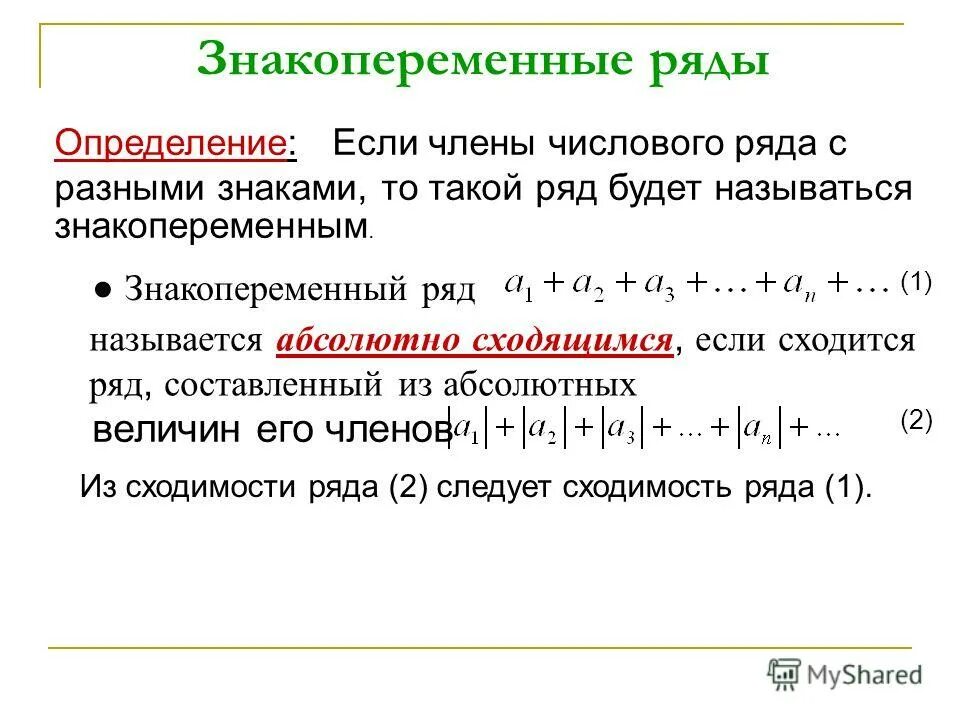 Знакопеременные ряды

Определение: Если члены числового ряда с разными знаками, то такой ряд будет называться знакопеременным.

● Знакопеременный ряд $a_1 + a_2 + a_3 + \ldots + a_n + \ldots$ (1)

называется абсолютно сходящимся, если сходится ряд, составленный из абсолютных величин его членов $|a_1| + |a_2| + |a_3| + \ldots + |a_n| + \ldots$ (2)

Из сходимости ряда (2) следует сходимость ряда (1).

MyShared